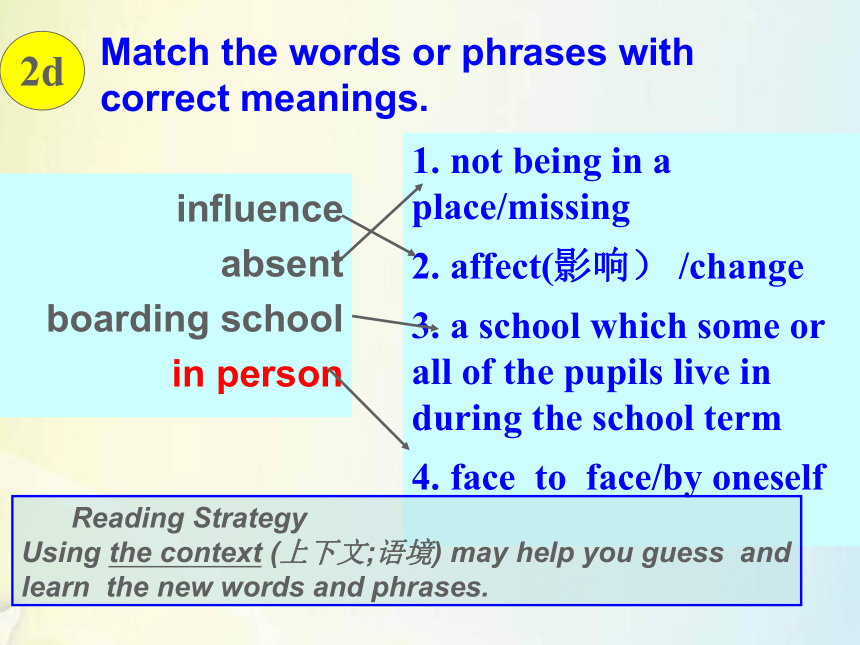 2d

Match the words or phrases with correct meanings.

influence
absent
boarding school
in person

1. not being in a place/missing
2. affect(影响） /change
3. a school which some or all of the pupils live in during the school term
4. face to face/by oneself

Reading Strategy
Using the context (上下文;语境) may help you guess and learn the new words and phrases.